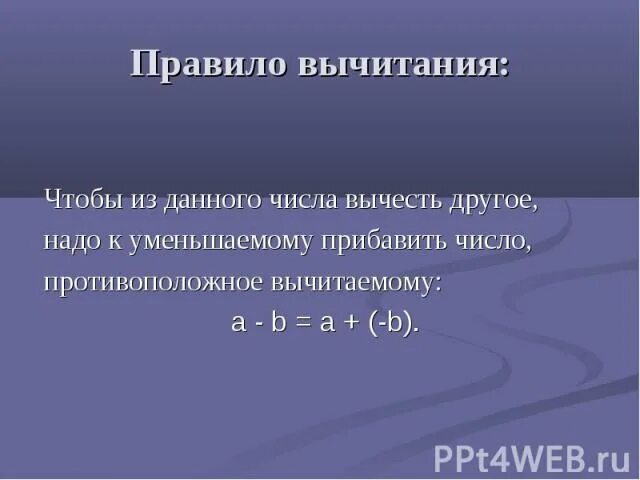 Правило вычитания:

Чтобы из данного числа вычесть другое, надо к уменьшаемому прибавить число, противоположное вычитаемому:

$a - b = a + (-b)$.

PPt4WEB.ru